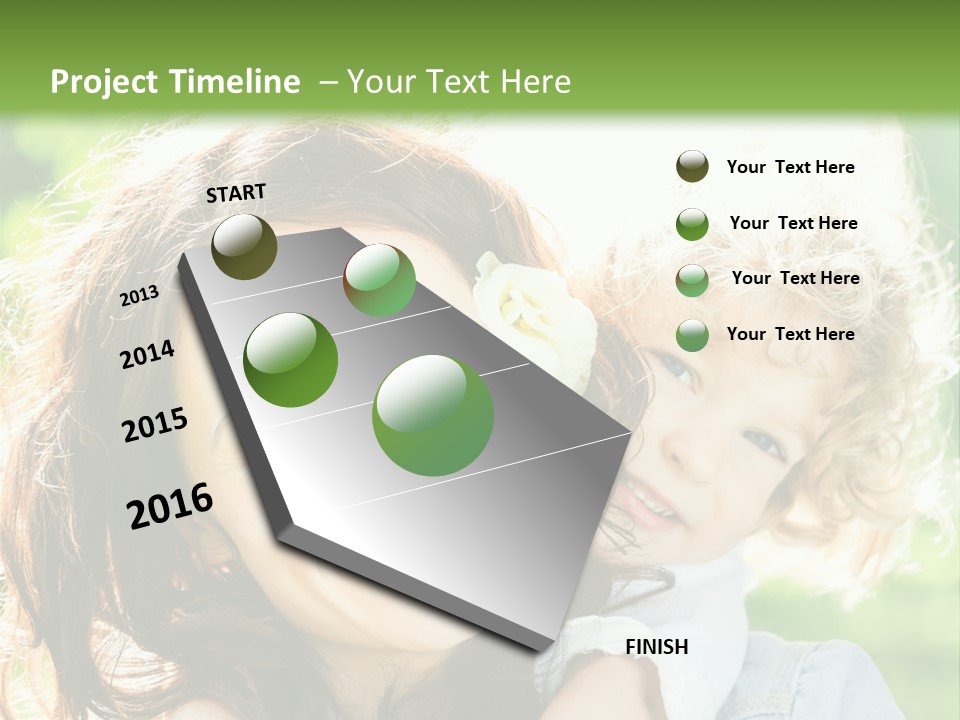 Project Timeline – Your Text Here

START

2013

2014

2015

2016

FINISH

Your Text Here

Your Text Here

Your Text Here

Your Text Here